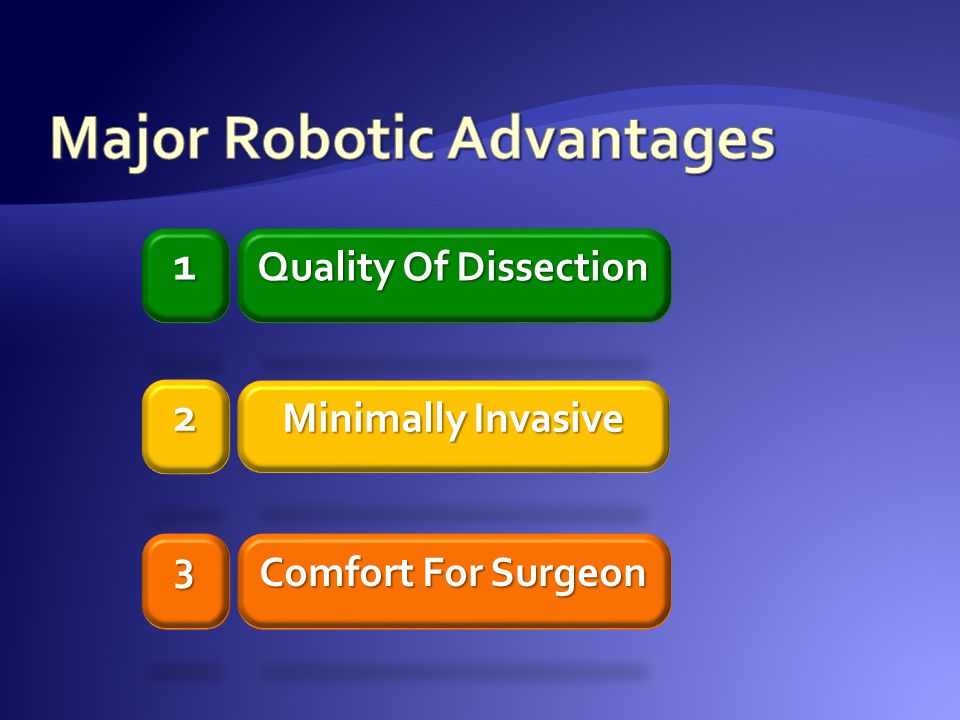 Major Robotic Advantages

1 Quality Of Dissection

2 Minimally Invasive

3 Comfort For Surgeon